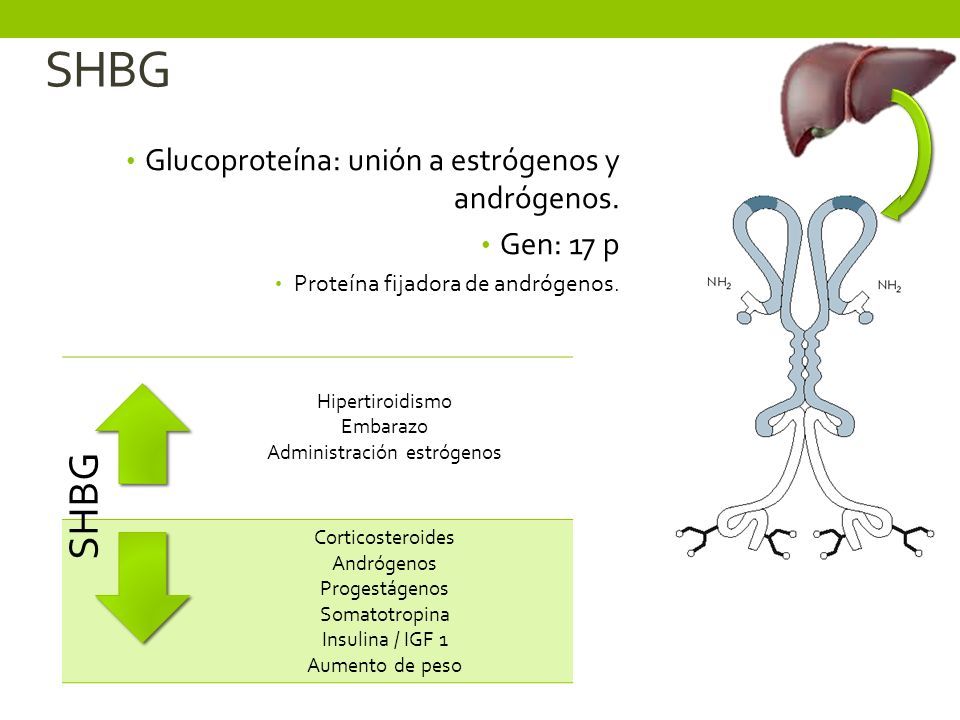 SHBG

• Glucoproteína: unión a estrógenos y andrógenos.
• Gen: 17 p
• Proteína fijadora de andrógenos.

$NH_2$
$NH_2$

SHBG

Hipertiroidismo
Embarazo
Administración estrógenos

Corticosteroides
Andrógenos
Progestágenos
Somatotropina
Insulina / IGF 1
Aumento de peso